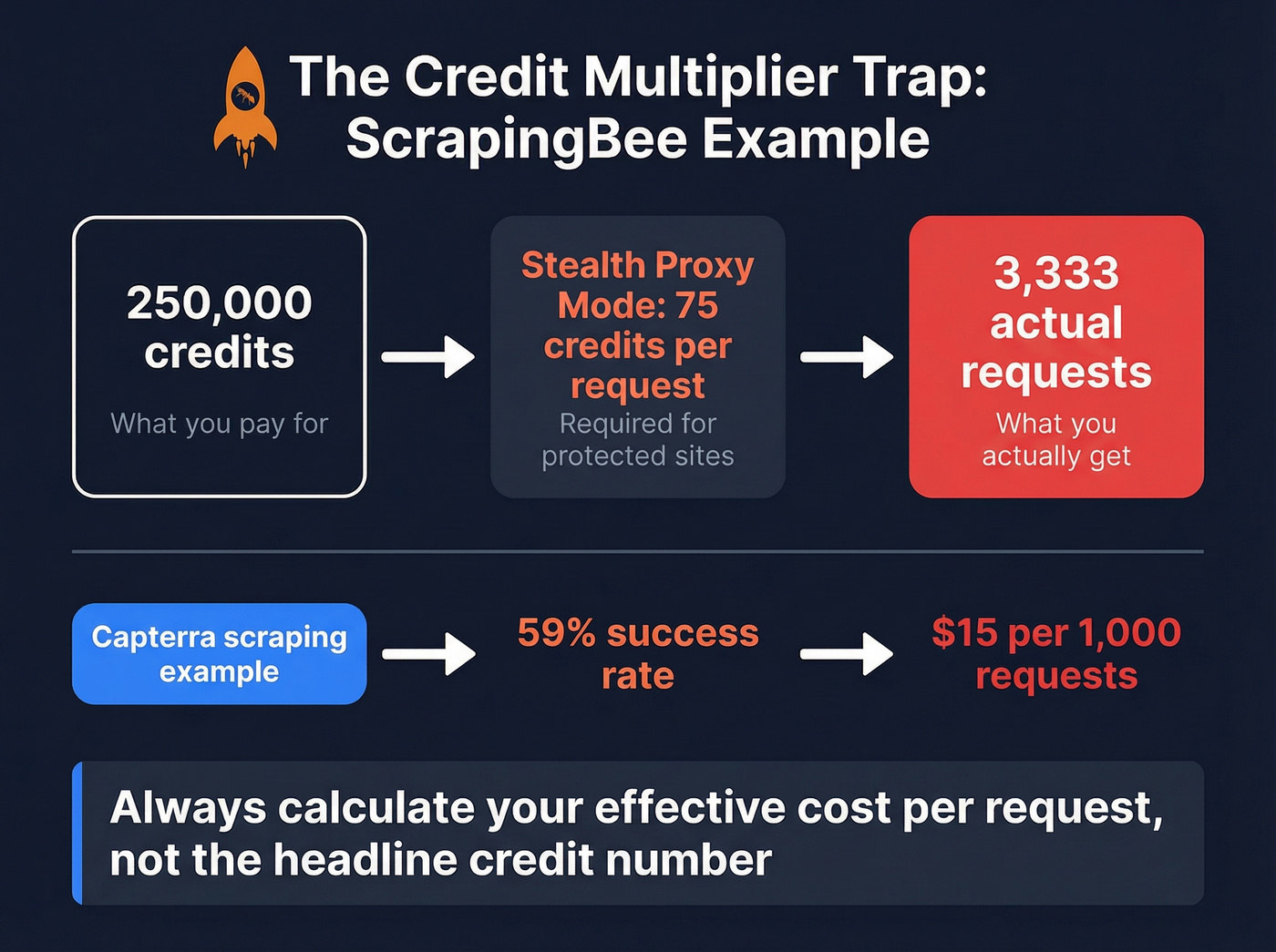 The Credit Multiplier Trap: ScrapingBee Example

250,000 credits
What you pay for

Stealth Proxy Mode: 75 credits per request
Required for protected sites

3,333 actual requests
What you actually get

Capterra scraping example

59% success rate

$15 per 1,000 requests

Always calculate your effective cost per request, not the headline credit number